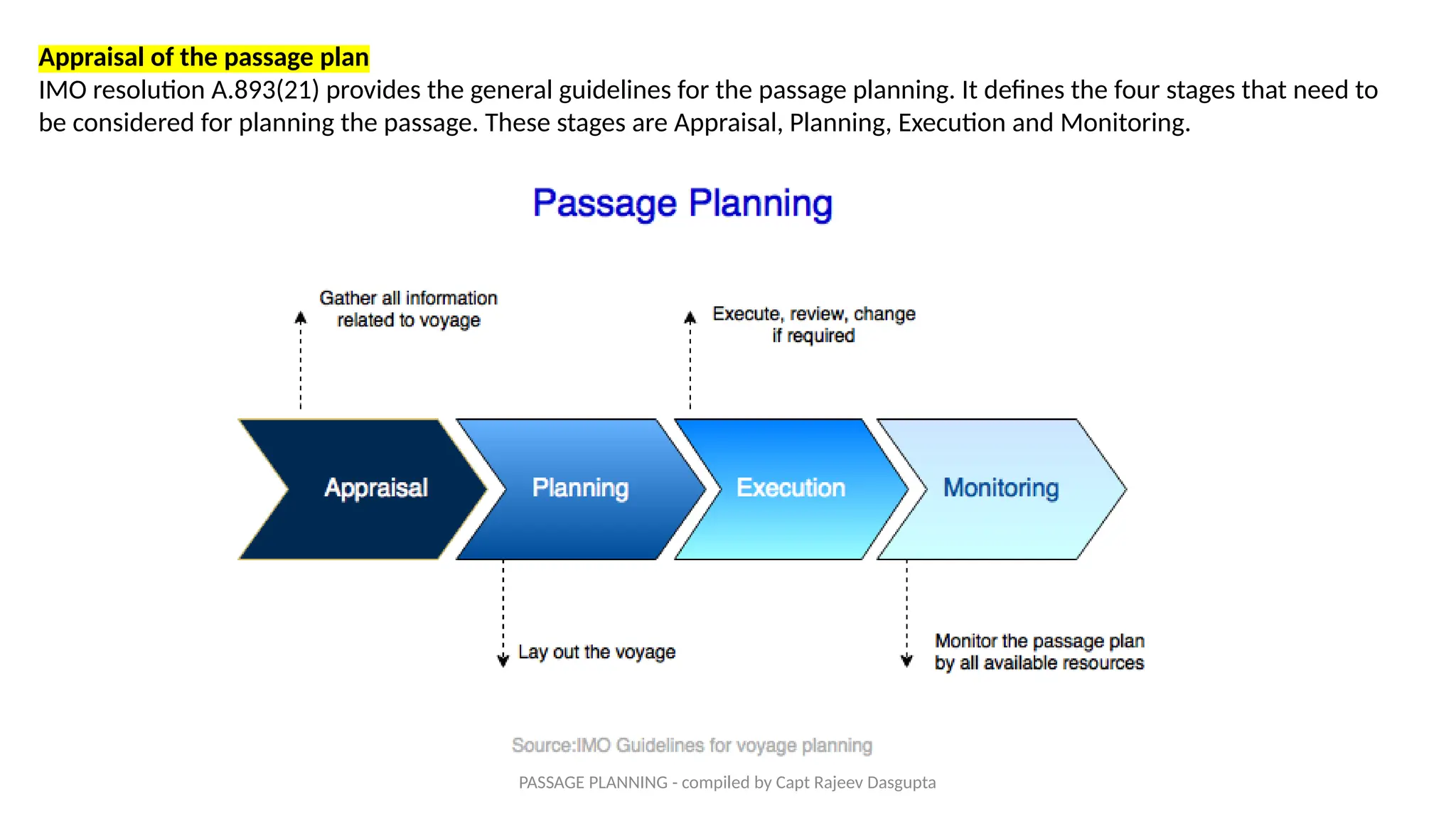 Appraisal of the passage plan
IMO resolution A.893(21) provides the general guidelines for the passage planning. It defines the four stages that need to be considered for planning the passage. These stages are Appraisal, Planning, Execution and Monitoring.

Passage Planning

Gather all information related to voyage

Execute, review, change if required

Appraisal

Planning

Execution

Monitoring

Lay out the voyage

Monitor the passage plan by all available resources

Source:IMO Guidelines for voyage planning

PASSAGE PLANNING - compiled by Capt Rajeev Dasgupta